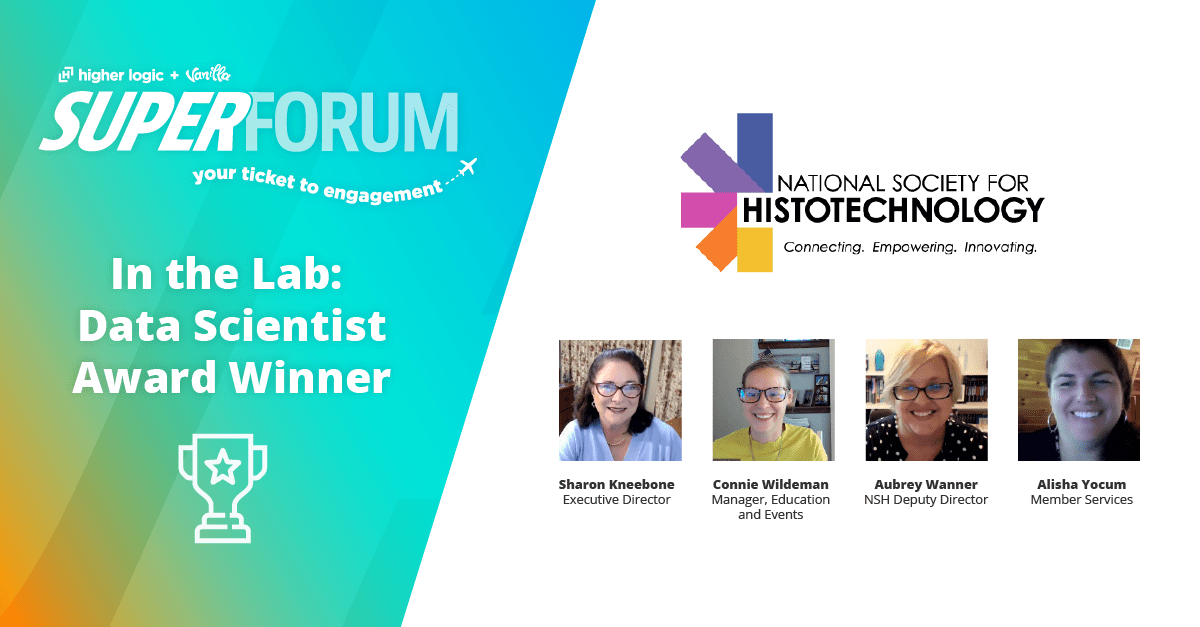 higher logic + Vanilla
SUPERFORUM
your ticket to engagement

In the Lab: Data Scientist Award Winner

NATIONAL SOCIETY FOR HISTOTECHNOLOGY
Connecting. Empowering. Innovating.

Sharon Kneebone
Executive Director

Connie Wildeman
Manager, Education and Events

Aubrey Wanner
NSH Deputy Director

Alisha Yocum
Member Services